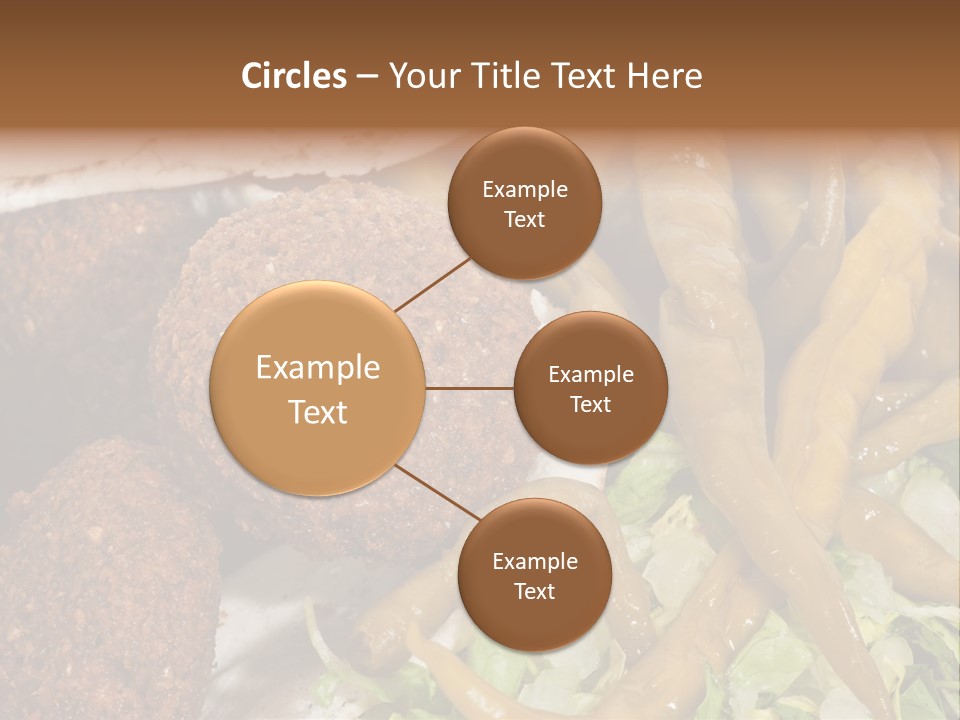 Circles – Your Title Text Here

Example Text

Example Text

Example Text

Example Text